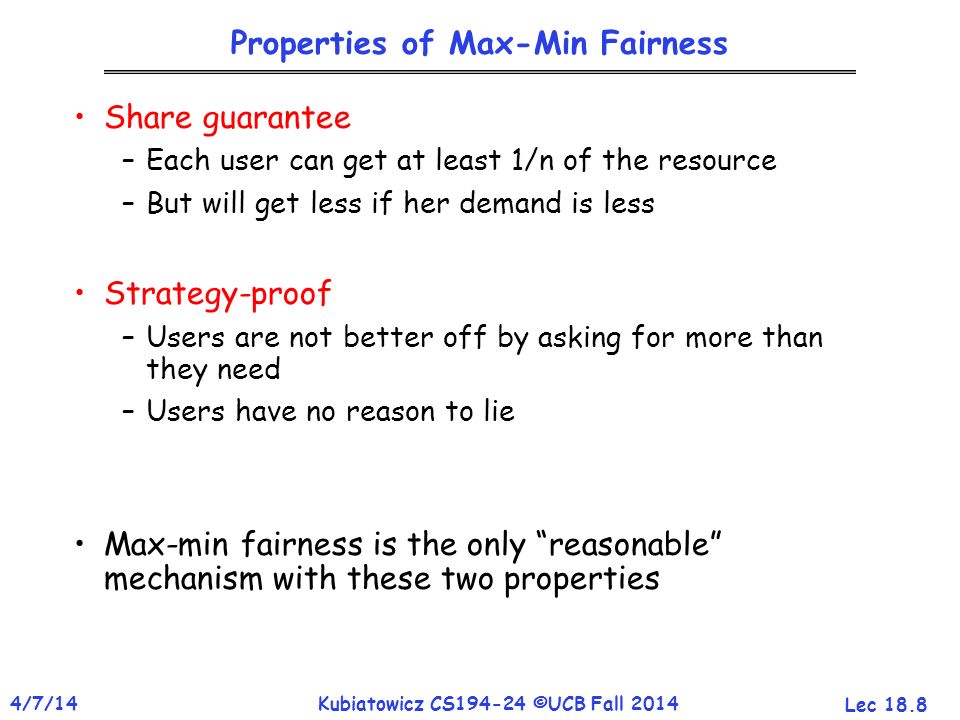 Properties of Max-Min Fairness

• Share guarantee
– Each user can get at least 1/n of the resource
– But will get less if her demand is less

• Strategy-proof
– Users are not better off by asking for more than they need
– Users have no reason to lie

• Max-min fairness is the only “reasonable” mechanism with these two properties

4/7/14

Kubiatowicz CS194-24 ©UCB Fall 2014

Lec 18.8